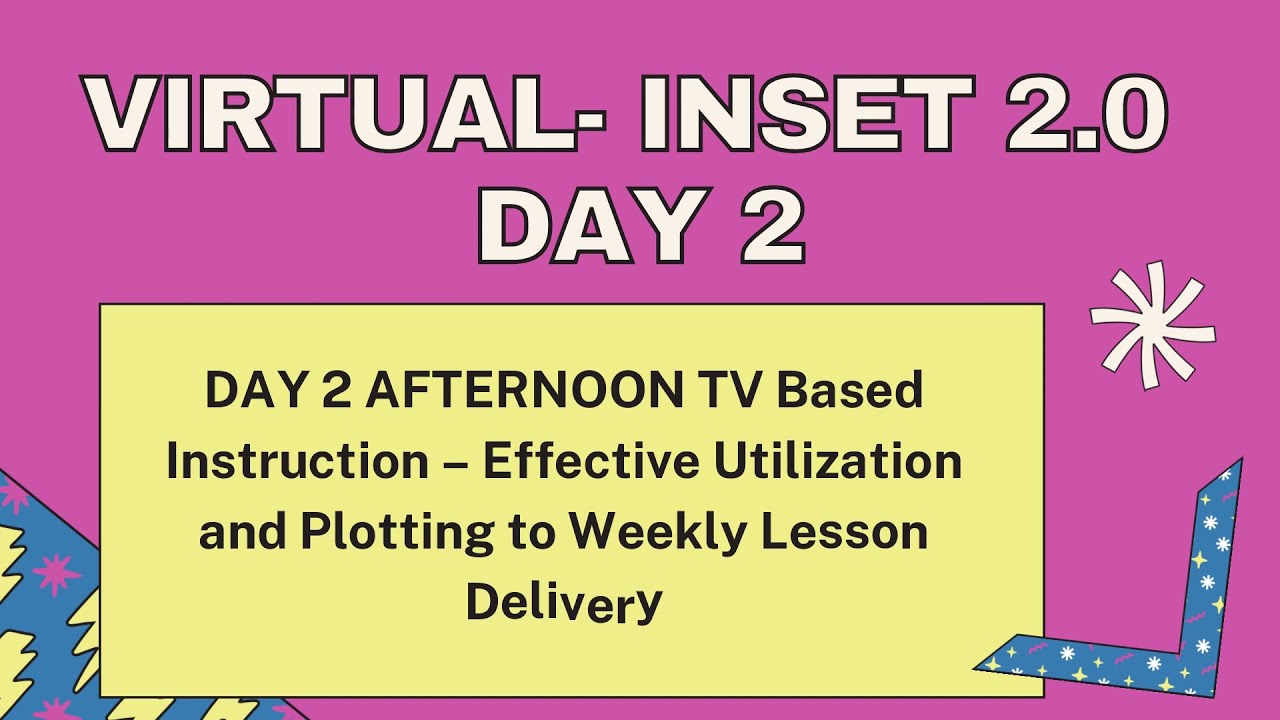 VIRTUAL- INSET 2.0
DAY 2

DAY 2 AFTERNOON TV Based Instruction – Effective Utilization and Plotting to Weekly Lesson Delivery